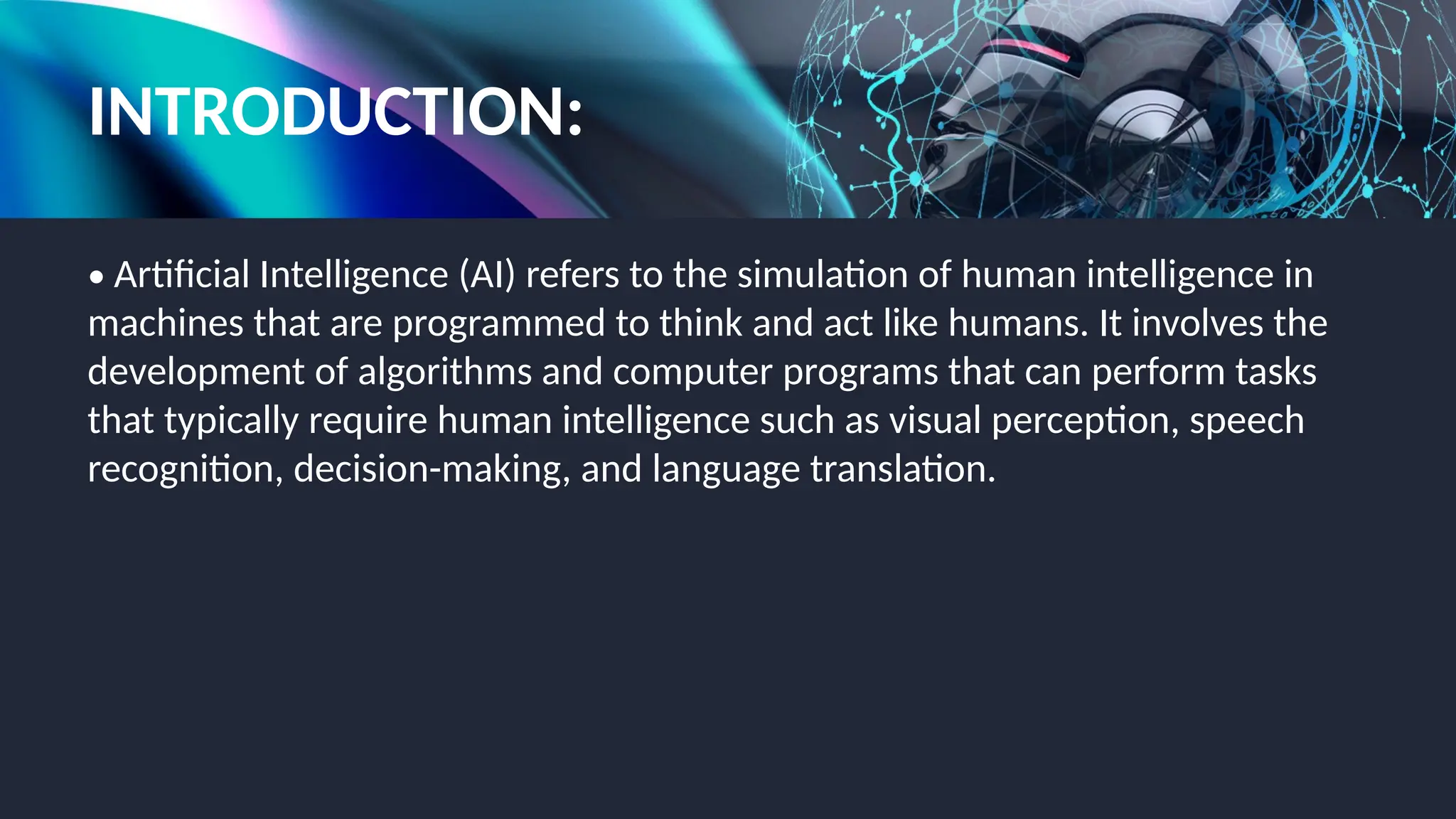 INTRODUCTION:

• Artificial Intelligence (AI) refers to the simulation of human intelligence in machines that are programmed to think and act like humans. It involves the development of algorithms and computer programs that can perform tasks that typically require human intelligence such as visual perception, speech recognition, decision-making, and language translation.